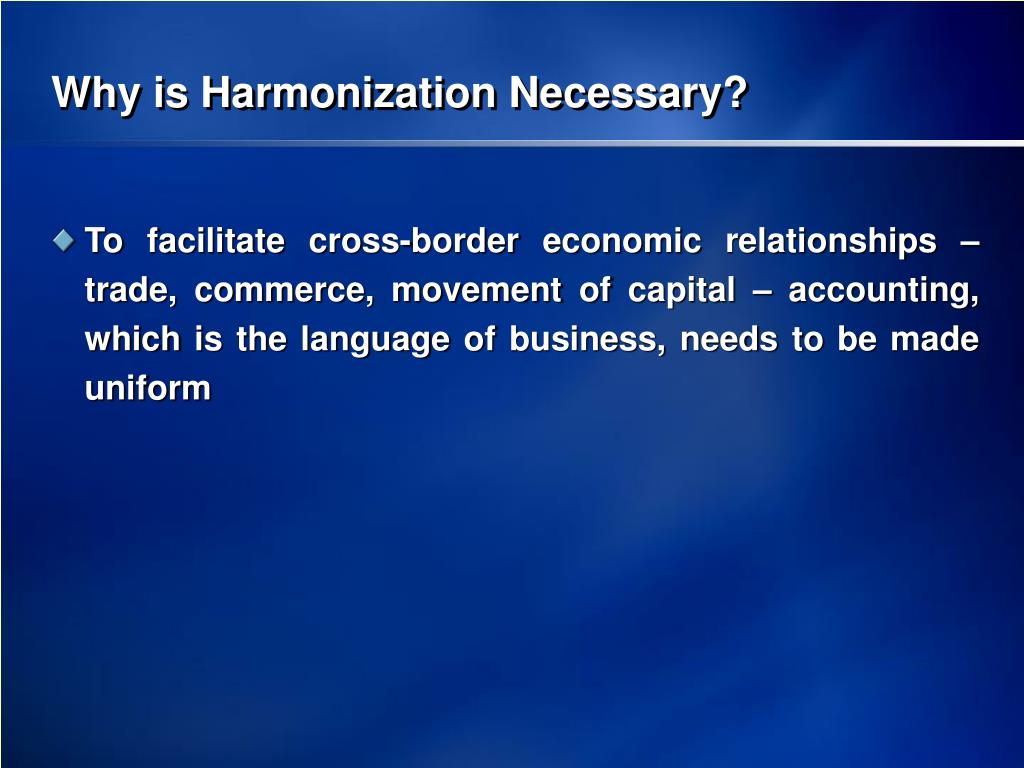 Why is Harmonization Necessary?

To facilitate cross-border economic relationships – trade, commerce, movement of capital – accounting, which is the language of business, needs to be made uniform